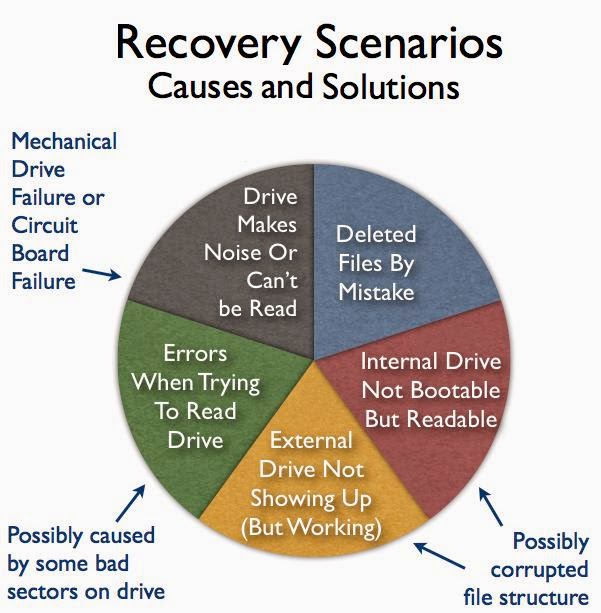 Recovery Scenarios
Causes and Solutions

Mechanical Drive Failure or Circuit Board Failure

Drive Makes Noise Or Can't be Read

Deleted Files By Mistake

Internal Drive Not Bootable But Readable

External Drive Not Showing Up (But Working)

Errors When Trying To Read Drive

Possibly caused by some bad sectors on drive

Possibly corrupted file structure